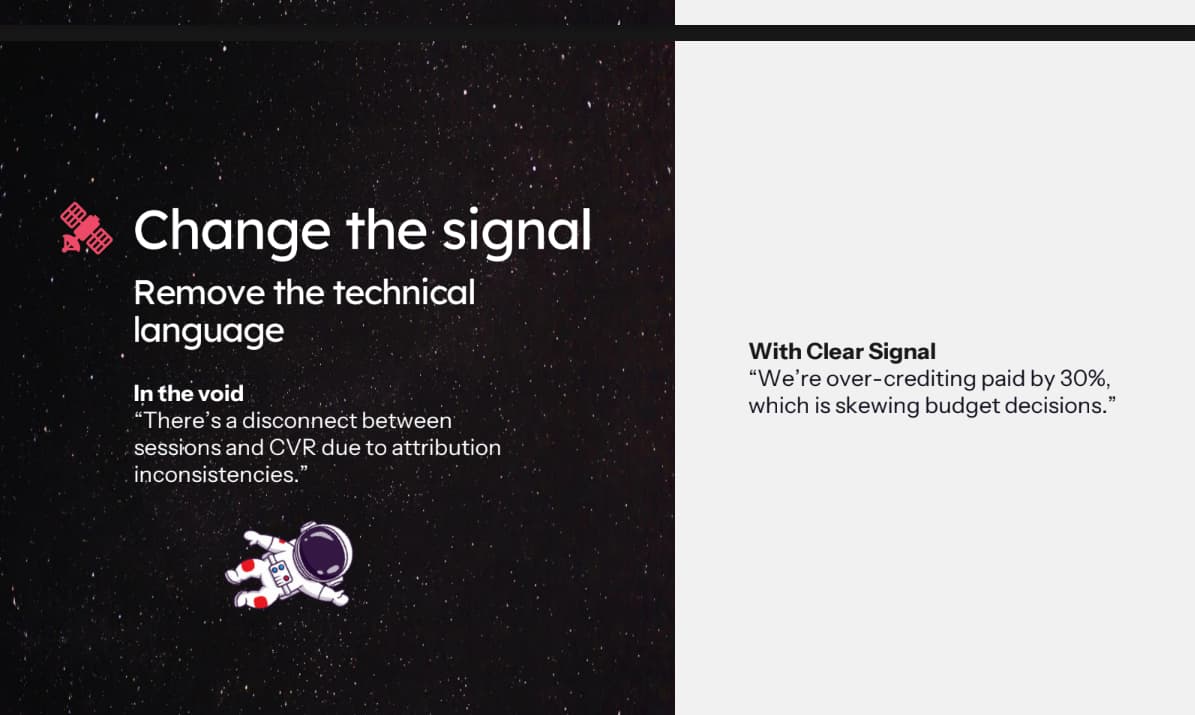 Change the signal

Remove the technical language

In the void
“There’s a disconnect between sessions and CVR due to attribution inconsistencies.”

With Clear Signal
“We’re over-crediting paid by 30%, which is skewing budget decisions.”